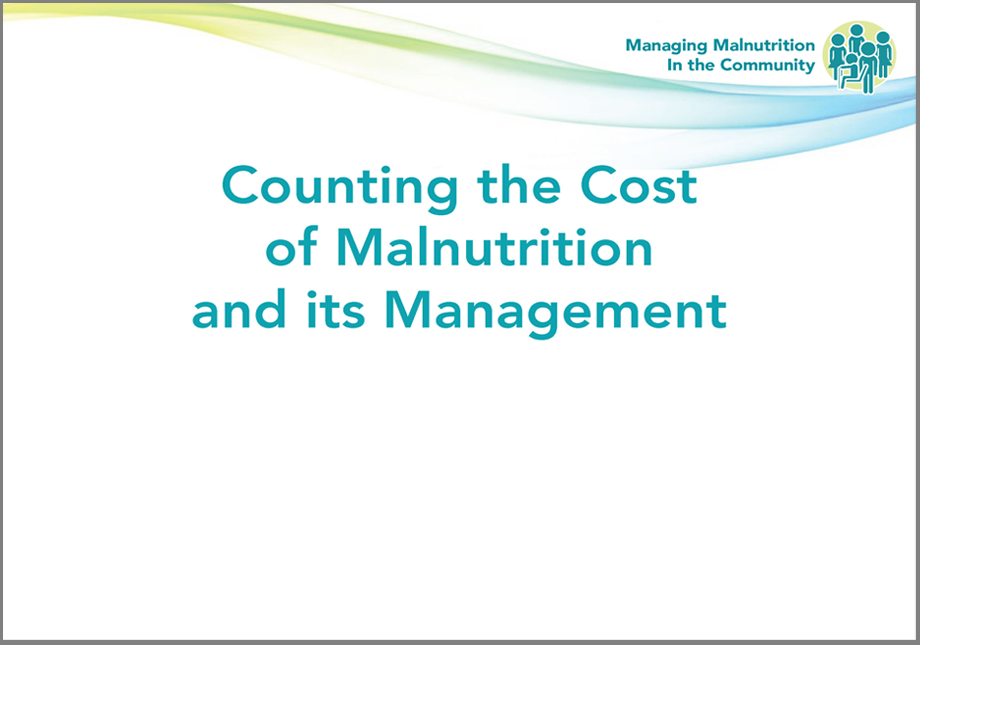 Managing Malnutrition
In the Community

Counting the Cost
of Malnutrition
and its Management